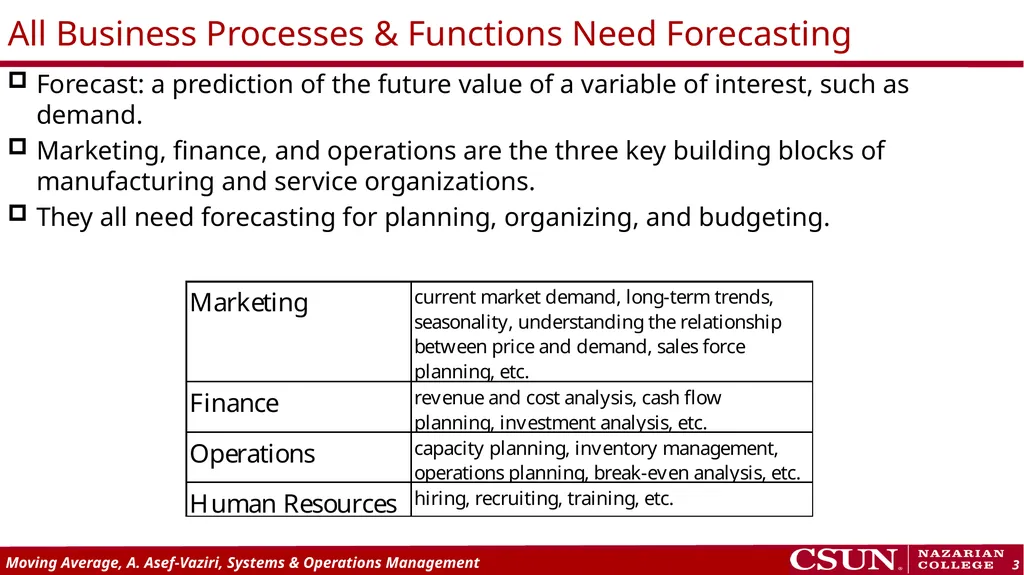 All Business Processes & Functions Need Forecasting

Forecast: a prediction of the future value of a variable of interest, such as demand.

Marketing, finance, and operations are the three key building blocks of manufacturing and service organizations.

They all need forecasting for planning, organizing, and budgeting.

| Marketing | current market demand, long-term trends, seasonality, understanding the relationship between price and demand, sales force planning, etc. |
|---|---|
| Finance | revenue and cost analysis, cash flow planning, investment analysis, etc. |
| Operations | capacity planning, inventory management, operations planning, break-even analysis, etc. |
| Human Resources | hiring, recruiting, training, etc. |

Moving Average, A. Asef-Vaziri, Systems & Operations Management

CSUN NAZARIAN COLLEGE

3